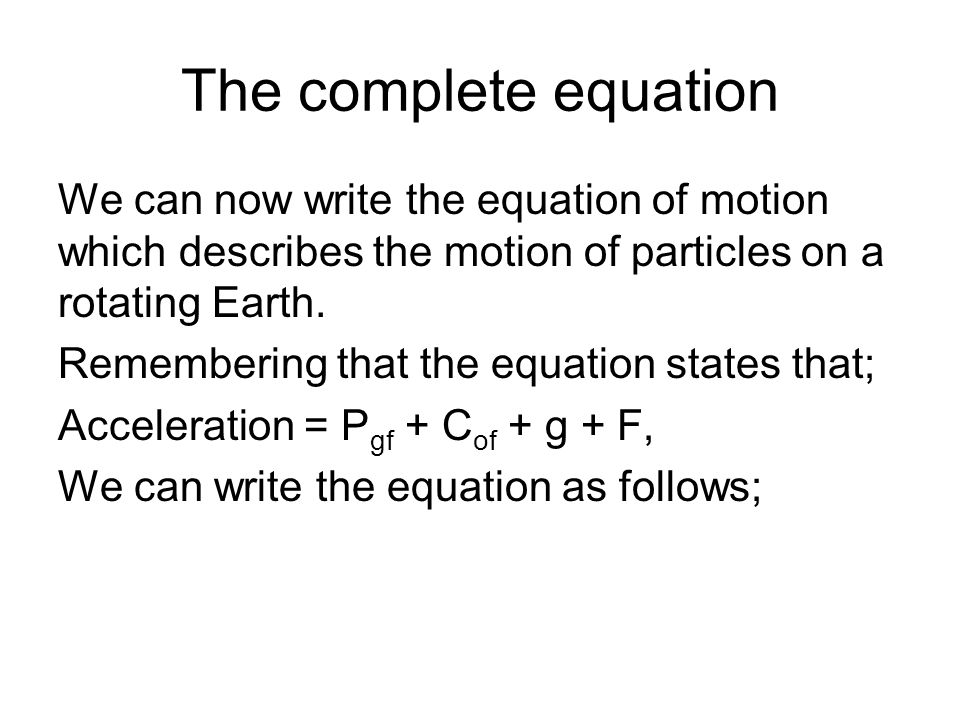 The complete equation

We can now write the equation of motion which describes the motion of particles on a rotating Earth.

Remembering that the equation states that;

Acceleration = $P_{gf} + C_{of} + g + F$,

We can write the equation as follows;